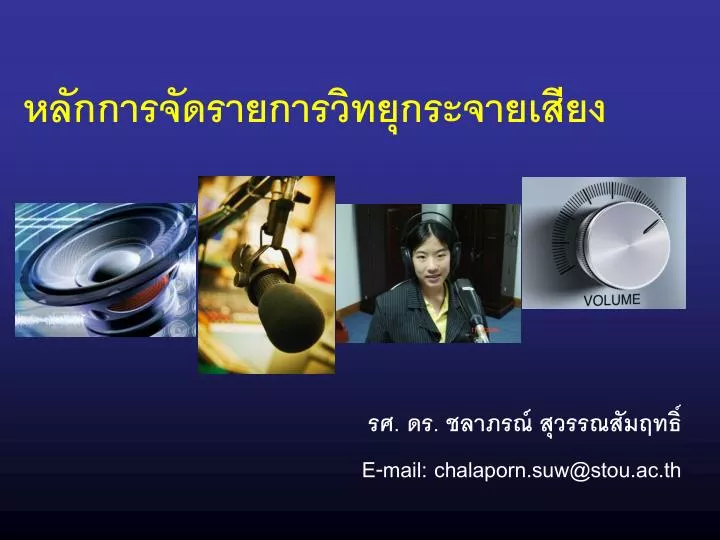 หลักการจัดรายการวิทยุกระจายเสียง

VOLUME

รศ. ดร. ชลาภรณ์ สุวรรณสัมฤทธิ์

E-mail: chalaporn.suw@stou.ac.th